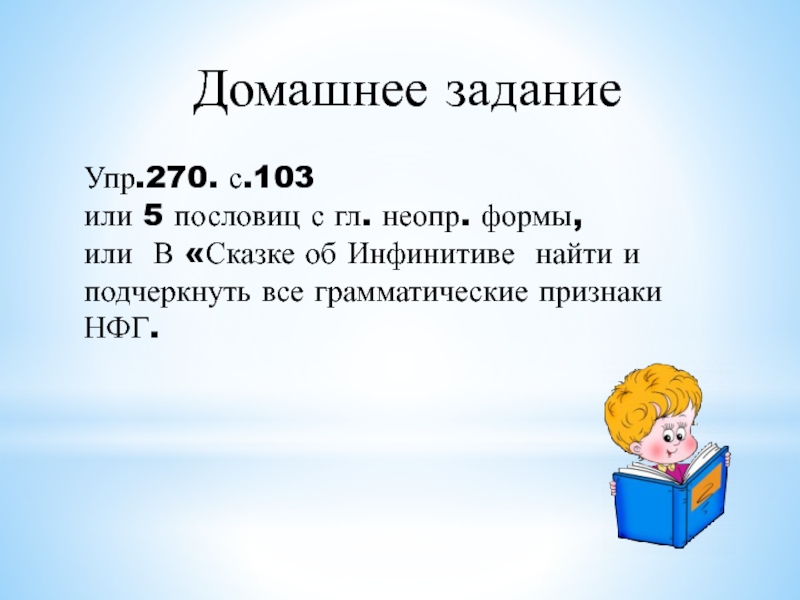 Домашнее задание

Упр.270. с.103
или 5 пословиц с гл. неопр. формы,
или В «Сказке об Инфинитиве найти и подчеркнуть все грамматические признаки НФГ.